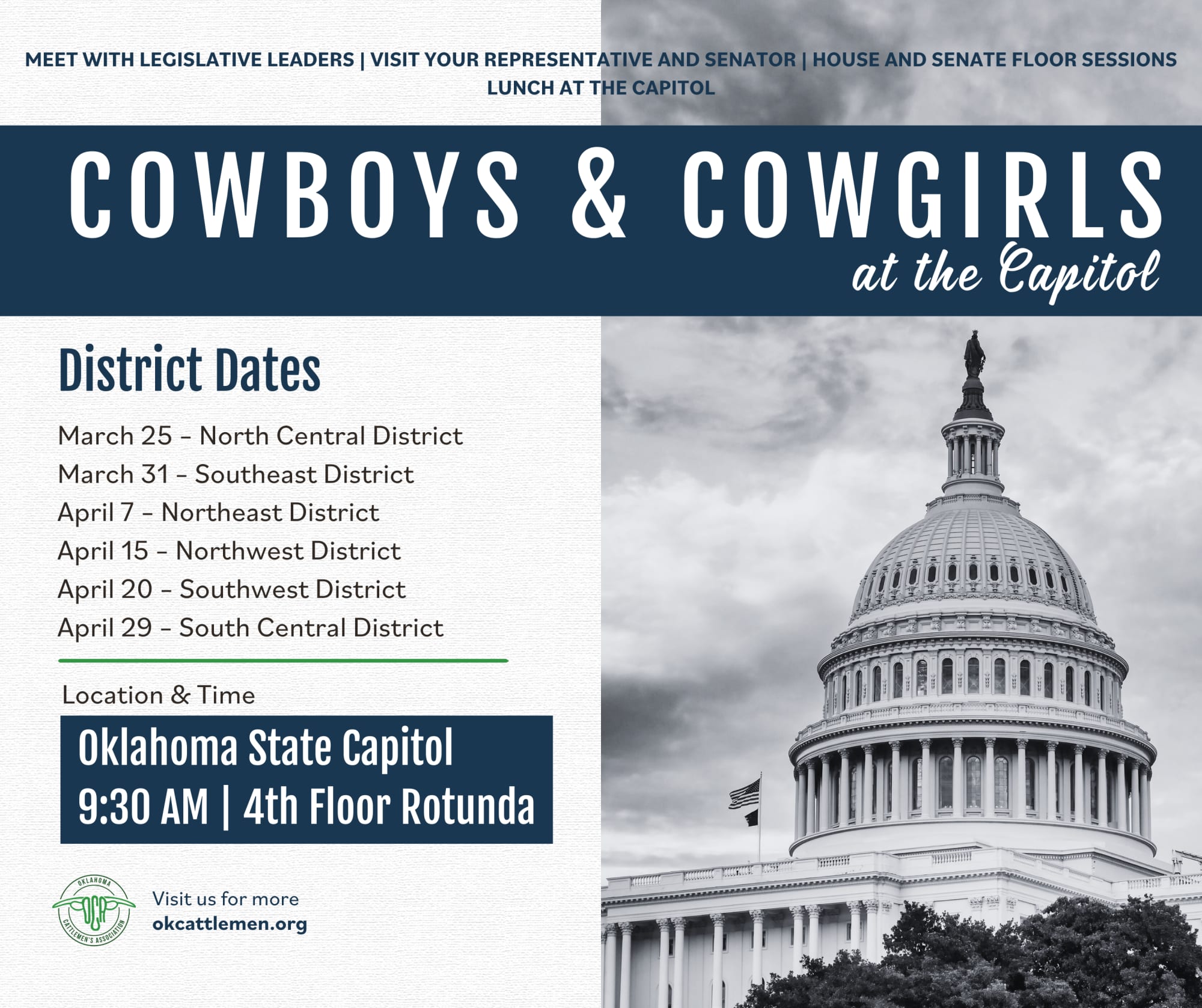 MEET WITH LEGISLATIVE LEADERS | VISIT YOUR REPRESENTATIVE AND SENATOR | HOUSE AND SENATE FLOOR SESSIONS
LUNCH AT THE CAPITOL

COWBOYS & COWGIRLS
at the Capitol

District Dates

March 25 – North Central District
March 31 – Southeast District
April 7 – Northeast District
April 15 – Northwest District
April 20 – Southwest District
April 29 – South Central District

Location & Time

Oklahoma State Capitol
9:30 AM | 4th Floor Rotunda

OKLAHOMA OCA CATTLEMEN'S ASSOCIATION

Visit us for more
okcattlemen.org